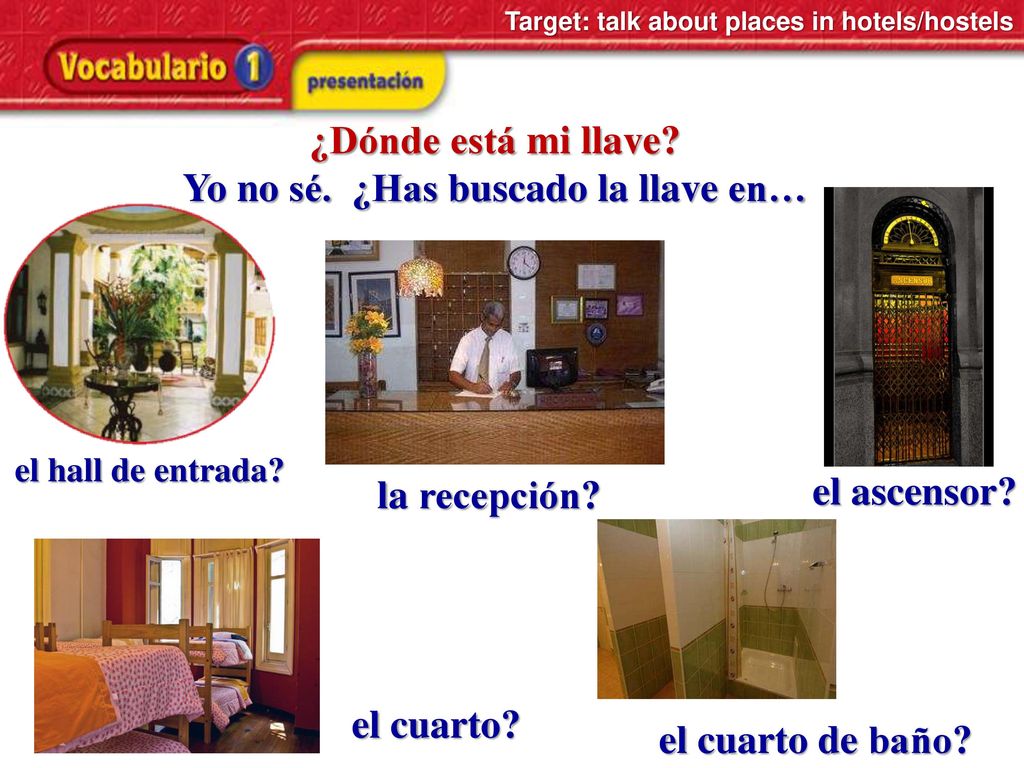 Target: talk about places in hotels/hostels

Vocabulario 1

presentación

¿Dónde está mi llave?

Yo no sé. ¿Has buscado la llave en…

ASCENSOR

el hall de entrada?

la recepción?

el ascensor?

el cuarto?

el cuarto de baño?